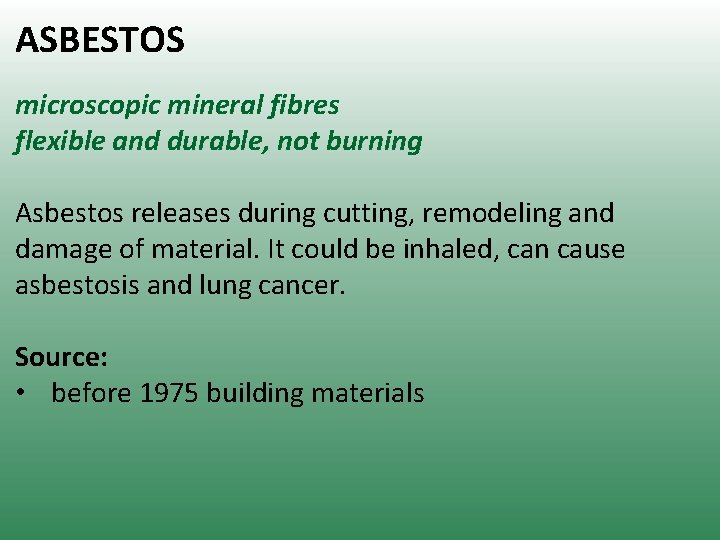 ASBESTOS

microscopic mineral fibres
flexible and durable, not burning

Asbestos releases during cutting, remodeling and damage of material. It could be inhaled, can cause asbestosis and lung cancer.

Source:
• before 1975 building materials